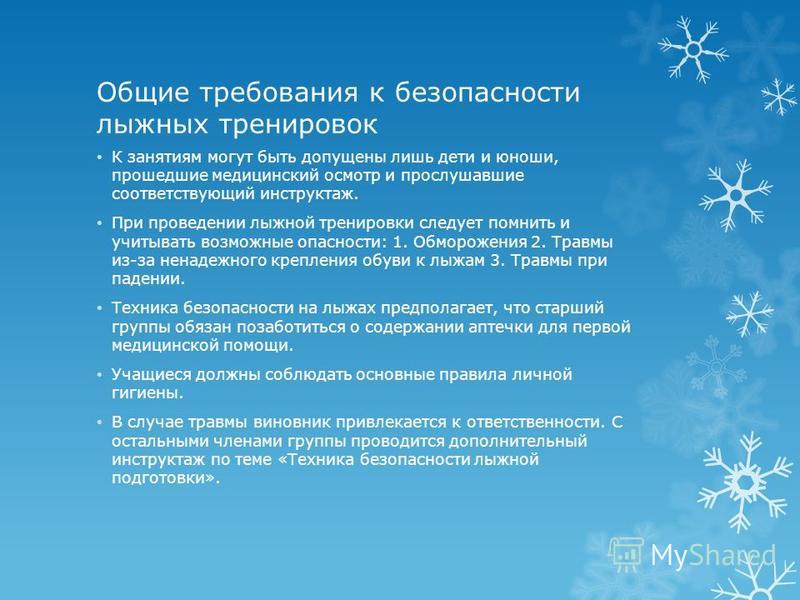 Общие требования к безопасности лыжных тренировок

• К занятиям могут быть допущены лишь дети и юноши, прошедшие медицинский осмотр и прослушавшие соответствующий инструктаж.

• При проведении лыжной тренировки следует помнить и учитывать возможные опасности: 1. Обморожения 2. Травмы из-за ненадежного крепления обуви к лыжам 3. Травмы при падении.

• Техника безопасности на лыжах предполагает, что старший группы обязан позаботиться о содержании аптечки для первой медицинской помощи.

• Учащиеся должны соблюдать основные правила личной гигиены.

• В случае травмы виновник привлекается к ответственности. С остальными членами группы проводится дополнительный инструктаж по теме «Техника безопасности лыжной подготовки».

MyShared